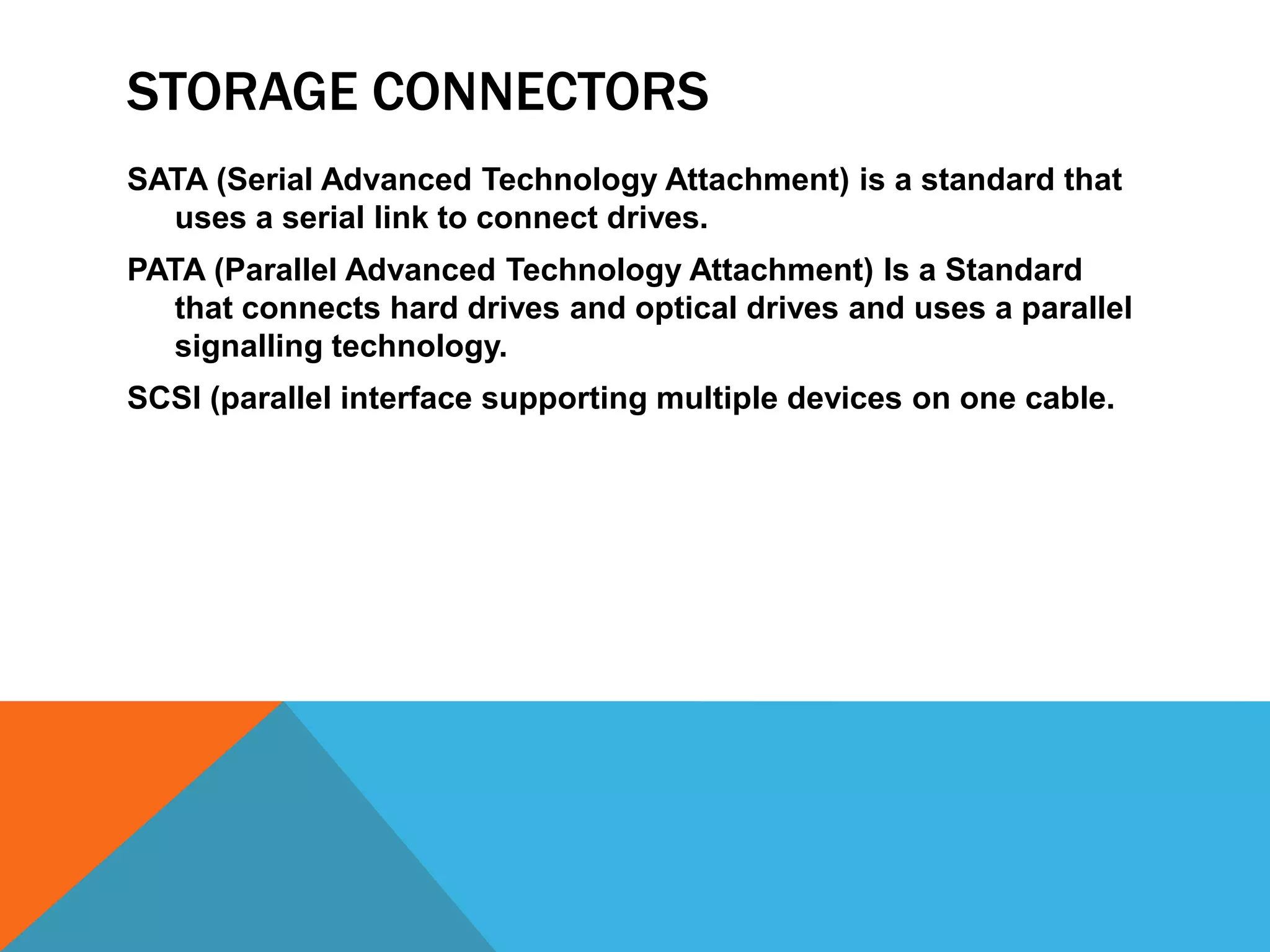 STORAGE CONNECTORS

SATA (Serial Advanced Technology Attachment) is a standard that uses a serial link to connect drives.

PATA (Parallel Advanced Technology Attachment) Is a Standard that connects hard drives and optical drives and uses a parallel signalling technology.

SCSI (parallel interface supporting multiple devices on one cable.